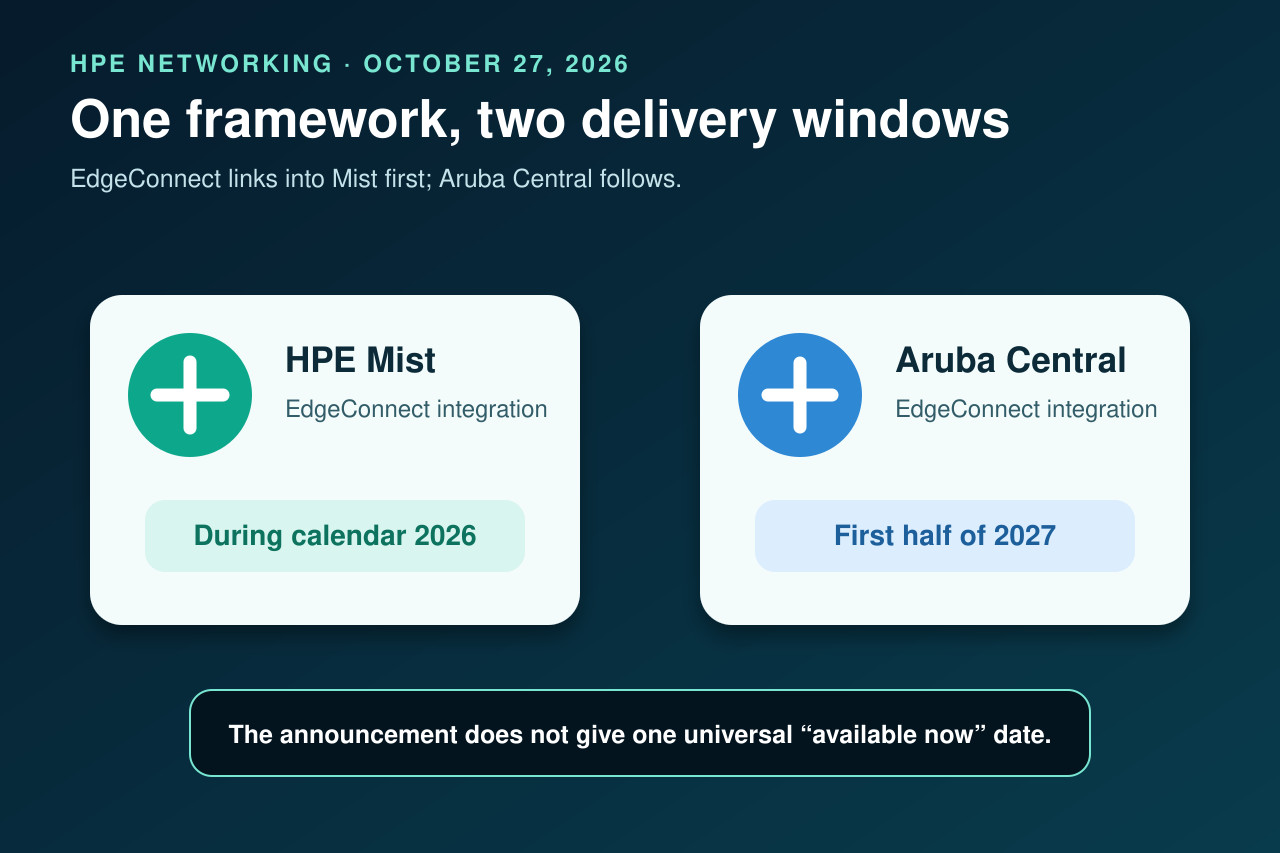 HPE NETWORKING · OCTOBER 27, 2026

One framework, two delivery windows

EdgeConnect links into Mist first; Aruba Central follows.

HPE Mist
EdgeConnect integration

During calendar 2026

Aruba Central
EdgeConnect integration

First half of 2027

The announcement does not give one universal "available now" date.